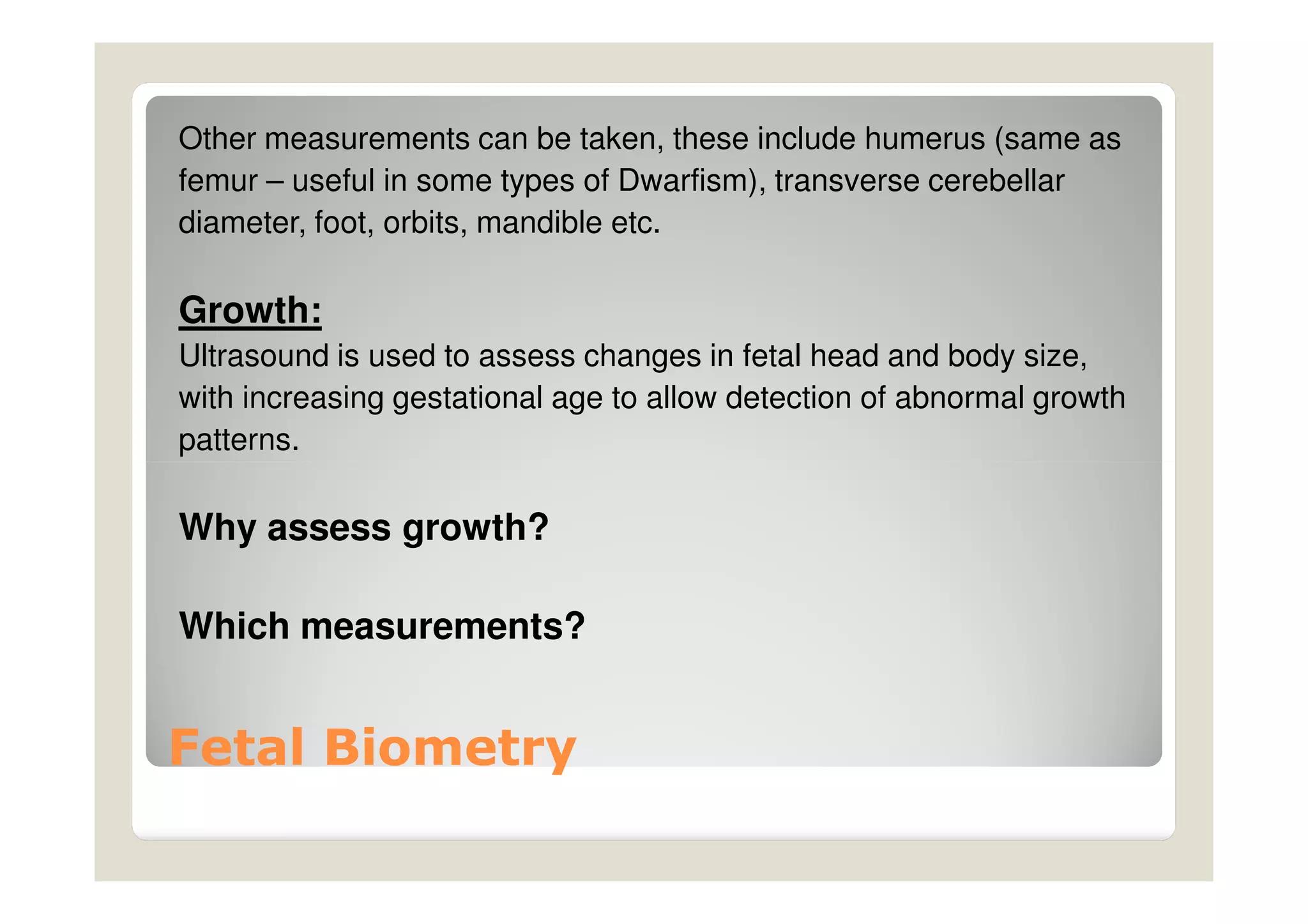 Other measurements can be taken, these include humerus (same as femur – useful in some types of Dwarfism), transverse cerebellar diameter, foot, orbits, mandible etc.

Growth:

Ultrasound is used to assess changes in fetal head and body size, with increasing gestational age to allow detection of abnormal growth patterns.

Why assess growth?

Which measurements?

Fetal Biometry